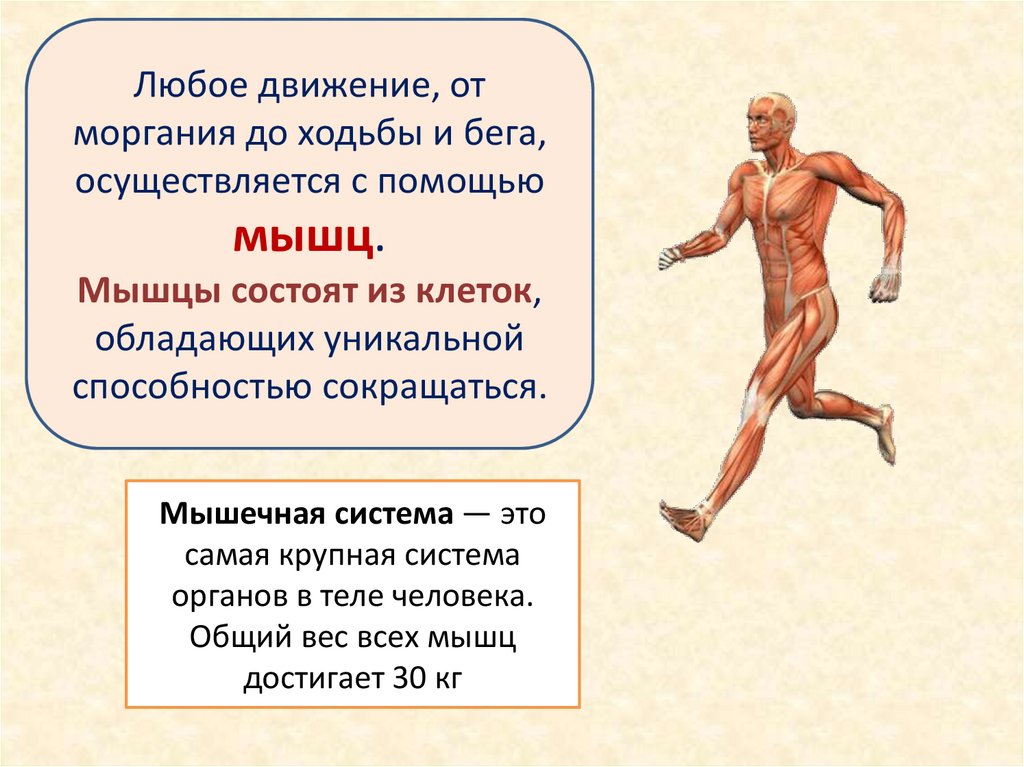 Любое движение, от моргания до ходьбы и бега, осуществляется с помощью мышц.
Мышцы состоят из клеток, обладающих уникальной способностью сокращаться.

Мышечная система — это самая крупная система органов в теле человека. Общий вес всех мышц достигает 30 кг